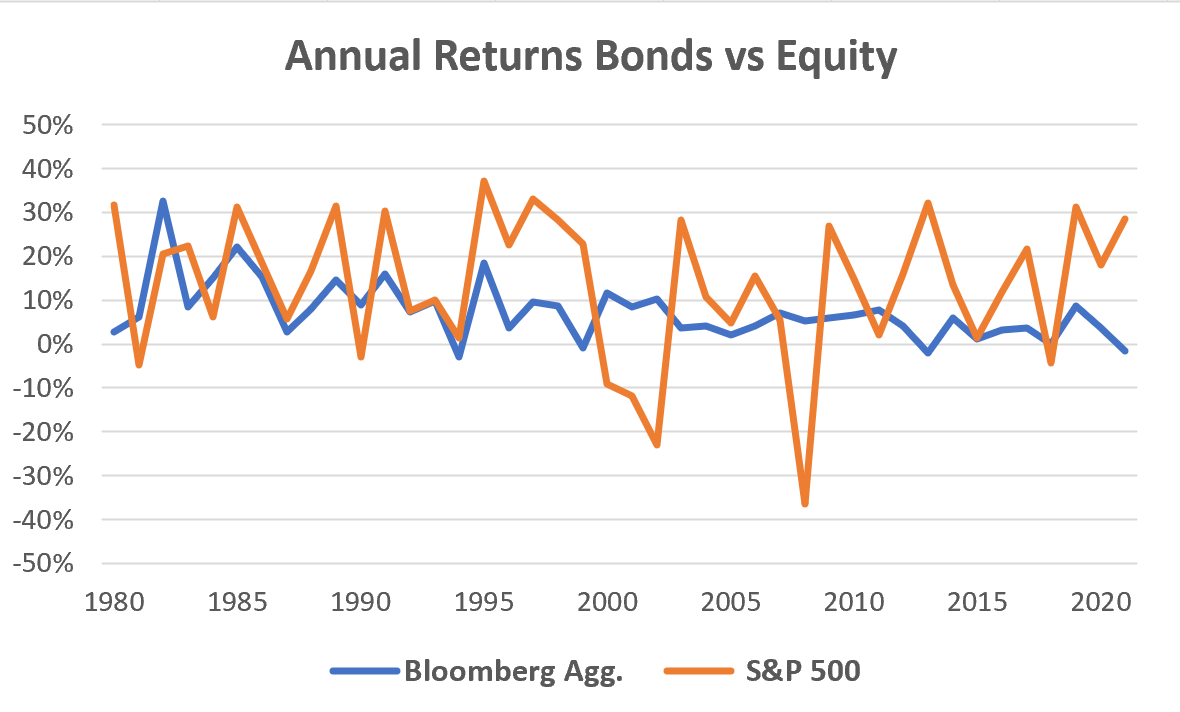 Annual Returns Bonds vs Equity

50%
40%
30%
20%
10%
0%
-10%
-20%
-30%
-40%
-50%

1980 1985 1990 1995 2000 2005 2010 2015 2020

Bloomberg Agg. S&P 500